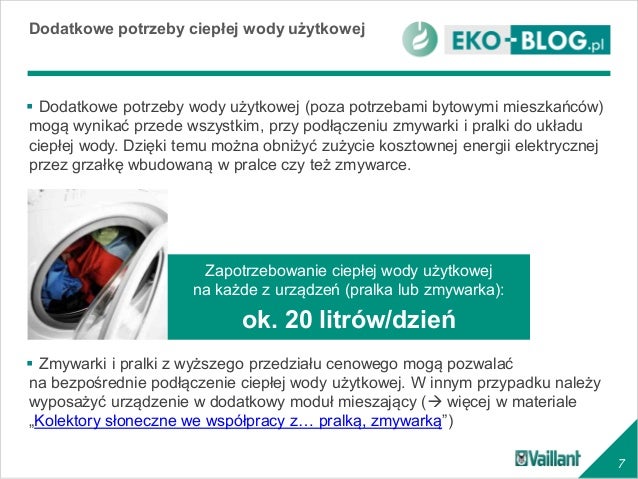 Dodatkowe potrzeby ciepłej wody użytkowej

EKO-BLOG.pl

▪ Dodatkowe potrzeby wody użytkowej (poza potrzebami bytowymi mieszkańców) mogą wynikać przede wszystkim, przy podłączeniu zmywarki i pralki do układu ciepłej wody. Dzięki temu można obniżyć zużycie kosztownej energii elektrycznej przez grzałkę wbudowaną w pralce czy też zmywarce.

Zapotrzebowanie ciepłej wody użytkowej na każde z urządzeń (pralka lub zmywarka):
ok. 20 litrów/dzień

▪ Zmywarki i pralki z wyższego przedziału cenowego mogą pozwalać na bezpośrednie podłączenie ciepłej wody użytkowej. W innym przypadku należy wyposażyć urządzenie w dodatkowy moduł mieszający (→ więcej w materiale „Kolektory słoneczne we współpracy z… pralką, zmywarką”)

Vaillant

7